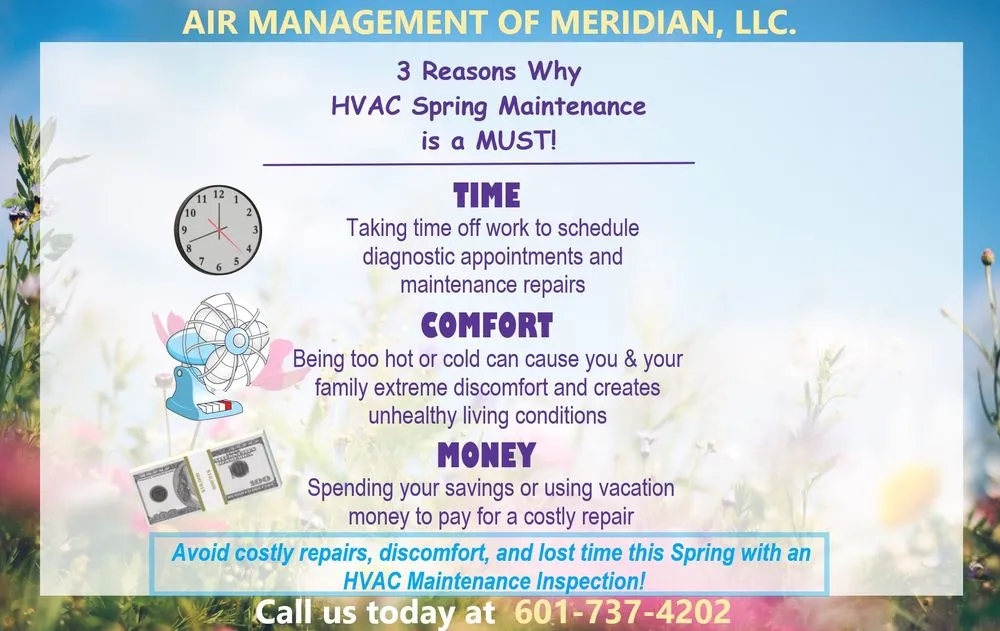 AIR MANAGEMENT OF MERIDIAN, LLC.

3 Reasons Why
HVAC Spring Maintenance
is a MUST!

TIME
Taking time off work to schedule diagnostic appointments and maintenance repairs

COMFORT
Being too hot or cold can cause you & your family extreme discomfort and creates unhealthy living conditions

MONEY
Spending your savings or using vacation money to pay for a costly repair

Avoid costly repairs, discomfort, and lost time this Spring with an HVAC Maintenance Inspection!

Call us today at 601-737-4202